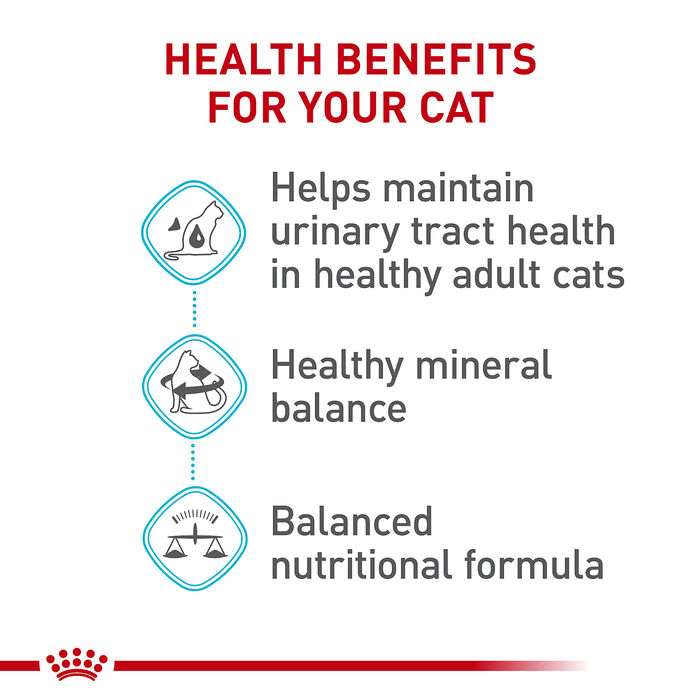 HEALTH BENEFITS FOR YOUR CAT

Helps maintain urinary tract health in healthy adult cats

Healthy mineral balance

Balanced nutritional formula